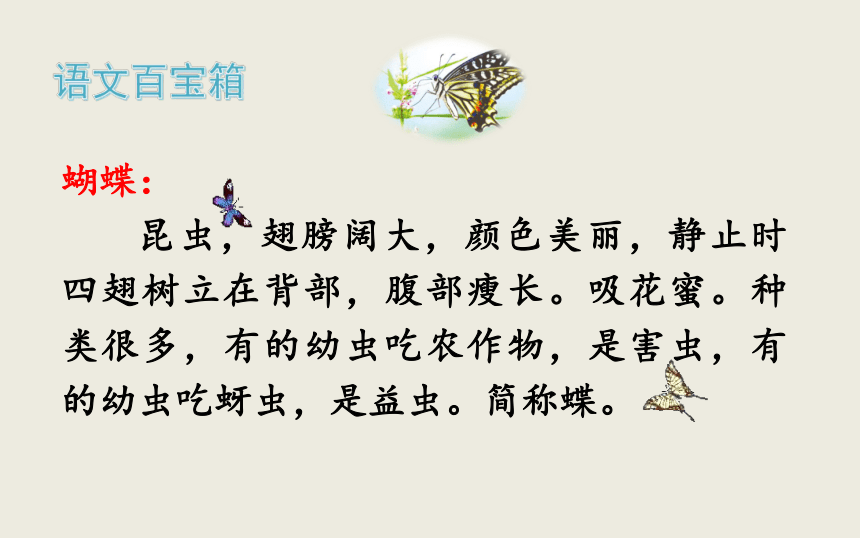 语文百宝箱

蝴蝶：

昆虫，翅膀阔大，颜色美丽，静止时四翅树立在背部，腹部瘦长。吸花蜜。种类很多，有的幼虫吃农作物，是害虫，有的幼虫吃蚜虫，是益虫。简称蝶。